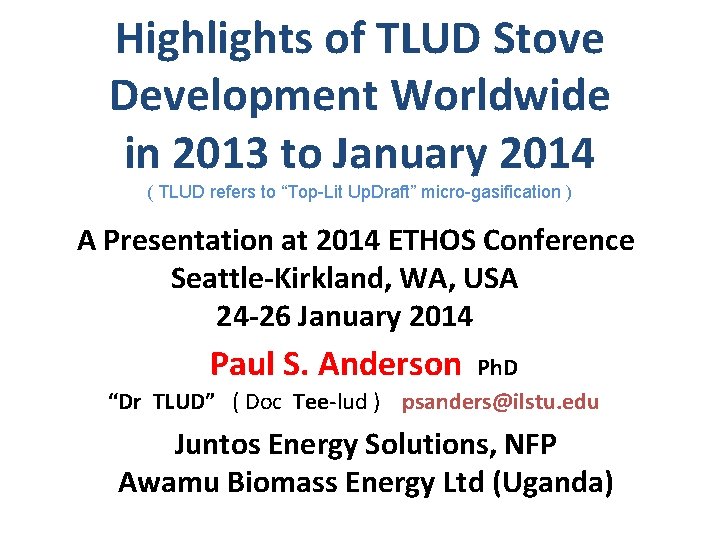 Highlights of TLUD Stove Development Worldwide in 2013 to January 2014

( TLUD refers to “Top-Lit UpDraft” micro-gasification )

A Presentation at 2014 ETHOS Conference
Seattle-Kirkland, WA, USA
24-26 January 2014

Paul S. Anderson PhD

“Dr TLUD” ( Doc Tee-lud ) psanders@ilstu.edu

Juntos Energy Solutions, NFP
Awamu Biomass Energy Ltd (Uganda)